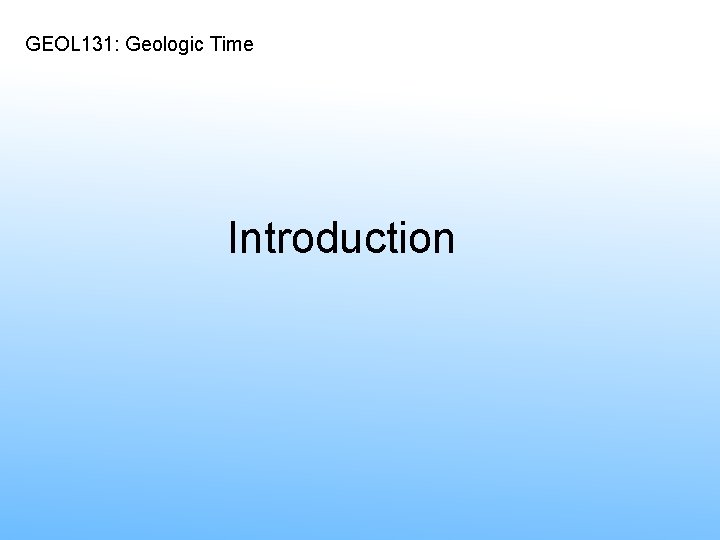 GEOL131: Geologic Time

Introduction